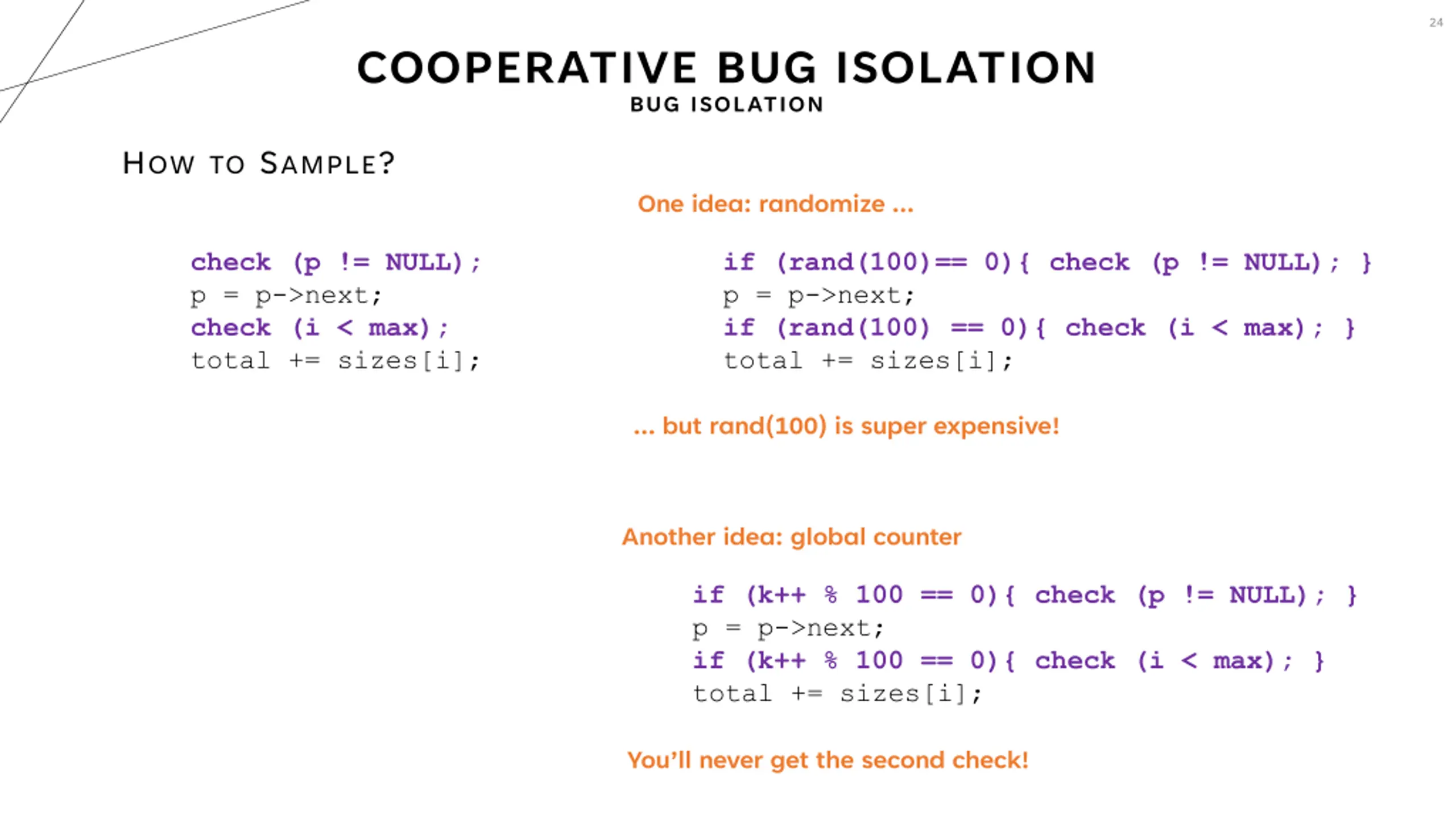 24

COOPERATIVE BUG ISOLATION
BUG ISOLATION

HOW TO SAMPLE?

One idea: randomize ...

check (p != NULL);
p = p->next;
check (i < max);
total += sizes[i];

if (rand(100)== 0){ check (p != NULL); }
p = p->next;
if (rand(100) == 0){ check (i < max); }
total += sizes[i];

... but rand(100) is super expensive!

Another idea: global counter

if (k++ % 100 == 0){ check (p != NULL); }
p = p->next;
if (k++ % 100 == 0){ check (i < max); }
total += sizes[i];

You'll never get the second check!